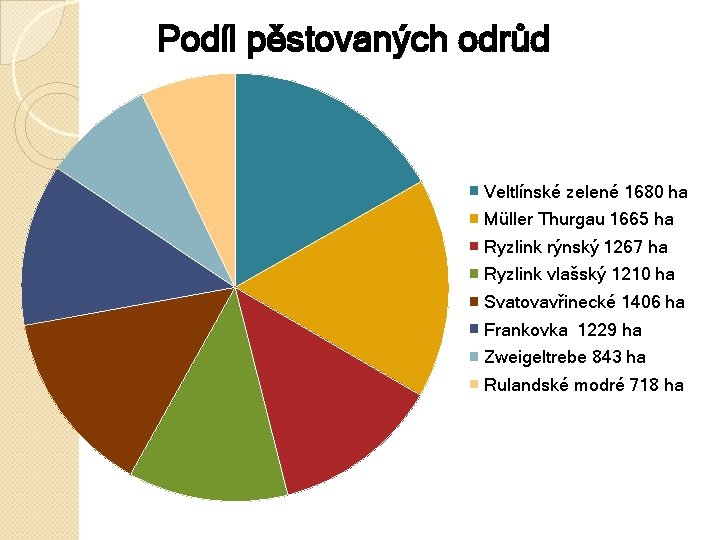 Podíl pěstovaných odrůd

Veltlínské zelené 1680 ha
Müller Thurgau 1665 ha
Ryzlink rýnský 1267 ha
Ryzlink vlašský 1210 ha
Svatovavřinecké 1406 ha
Frankovka 1229 ha
Zweigeltrebe 843 ha
Rulandské modré 718 ha